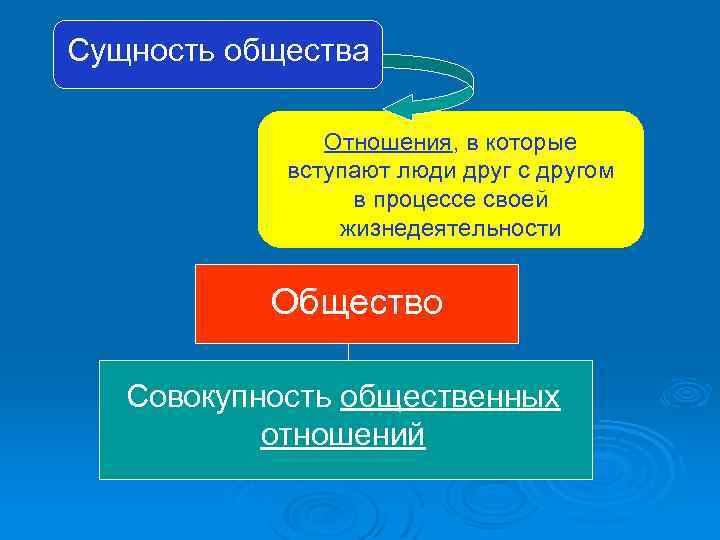 Сущность общества

Отношения, в которые вступают люди друг с другом в процессе своей жизнедеятельности

Общество

Совокупность общественных отношений